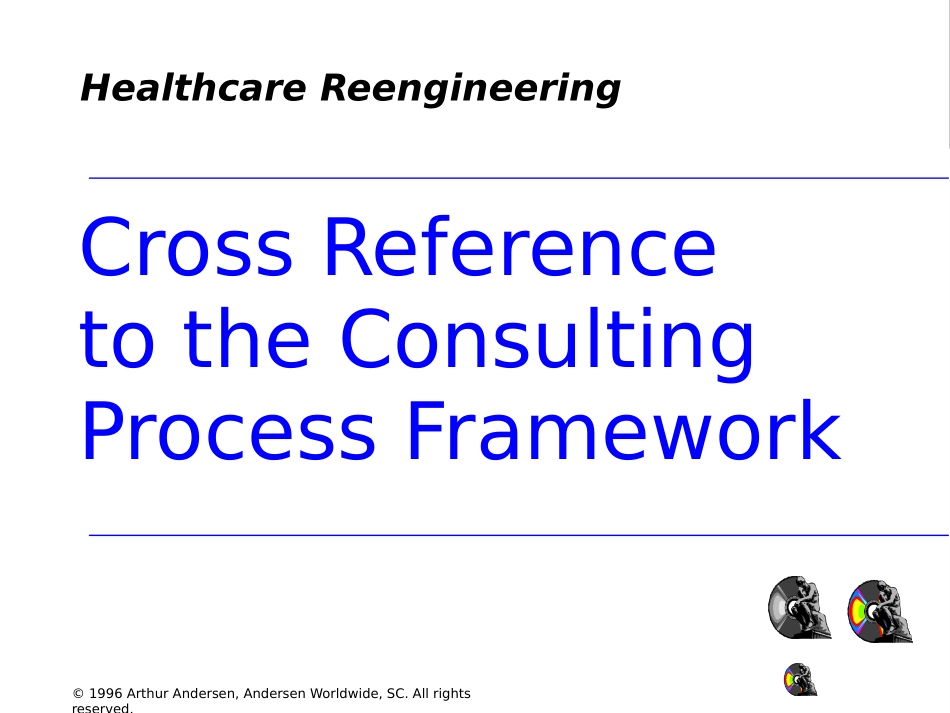 Healthcare Reengineering

Cross Reference to the Consulting Process Framework

© 1996 Arthur Andersen, Andersen Worldwide, SC. All rights reserved.